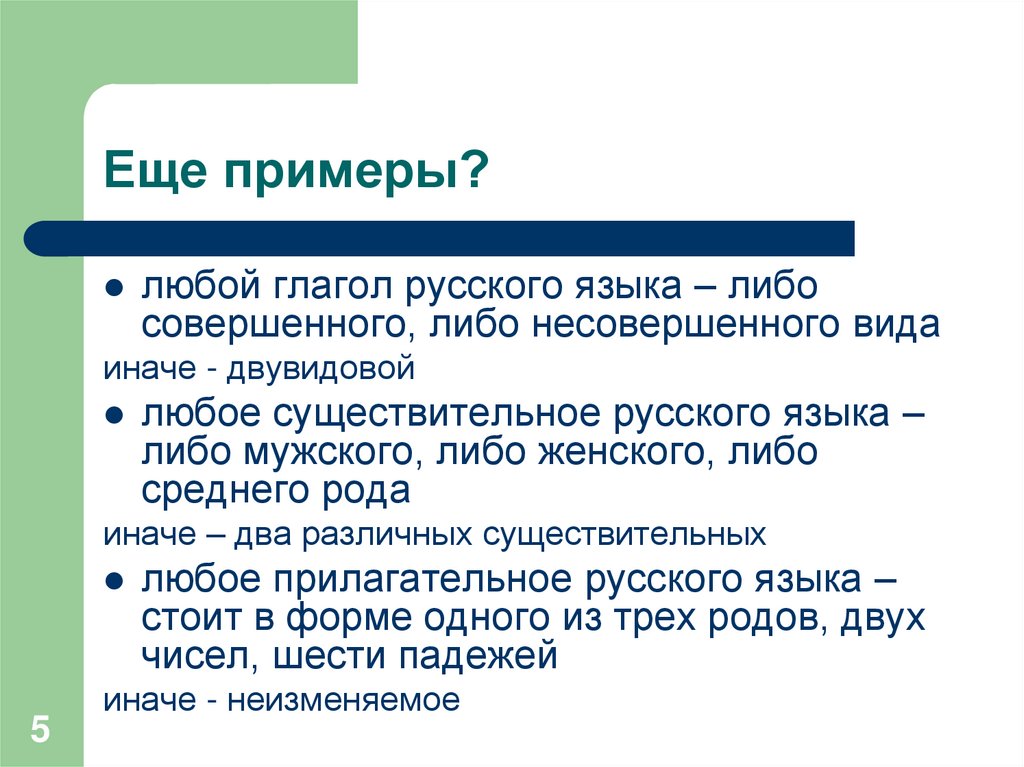 Еще примеры?

● любой глагол русского языка – либо совершенного, либо несовершенного вида

иначе - двувидовой

● любое существительное русского языка – либо мужского, либо женского, либо среднего рода

иначе – два различных существительных

● любое прилагательное русского языка – стоит в форме одного из трех родов, двух чисел, шести падежей

иначе - неизменяемое

5